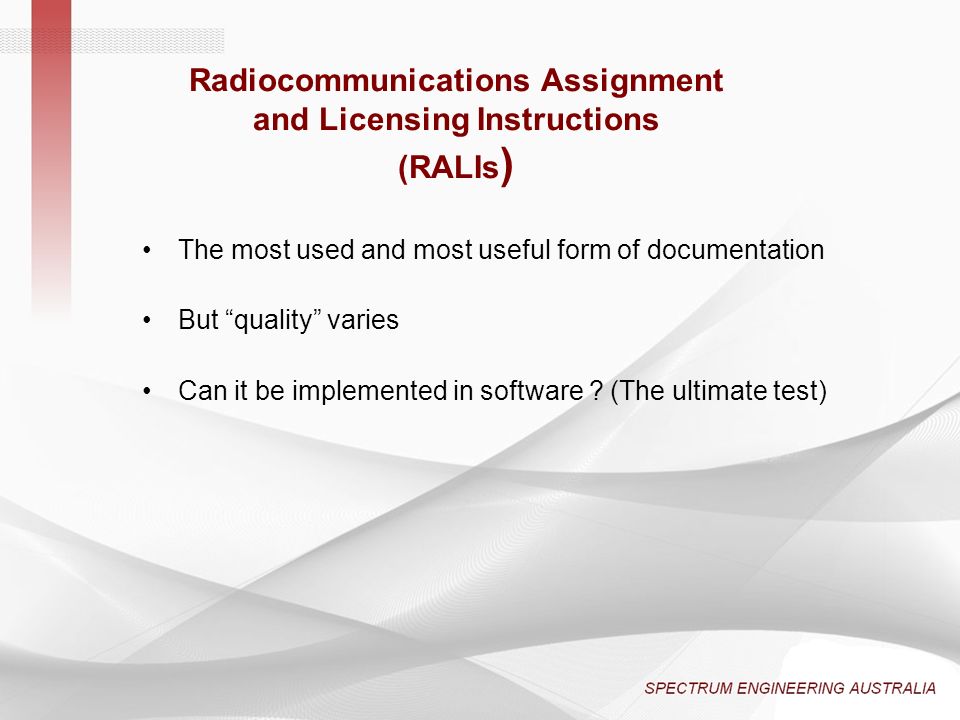 Radiocommunications Assignment and Licensing Instructions (RALIs)

• The most used and most useful form of documentation

• But “quality” varies

• Can it be implemented in software ? (The ultimate test)

SPECTRUM ENGINEERING AUSTRALIA